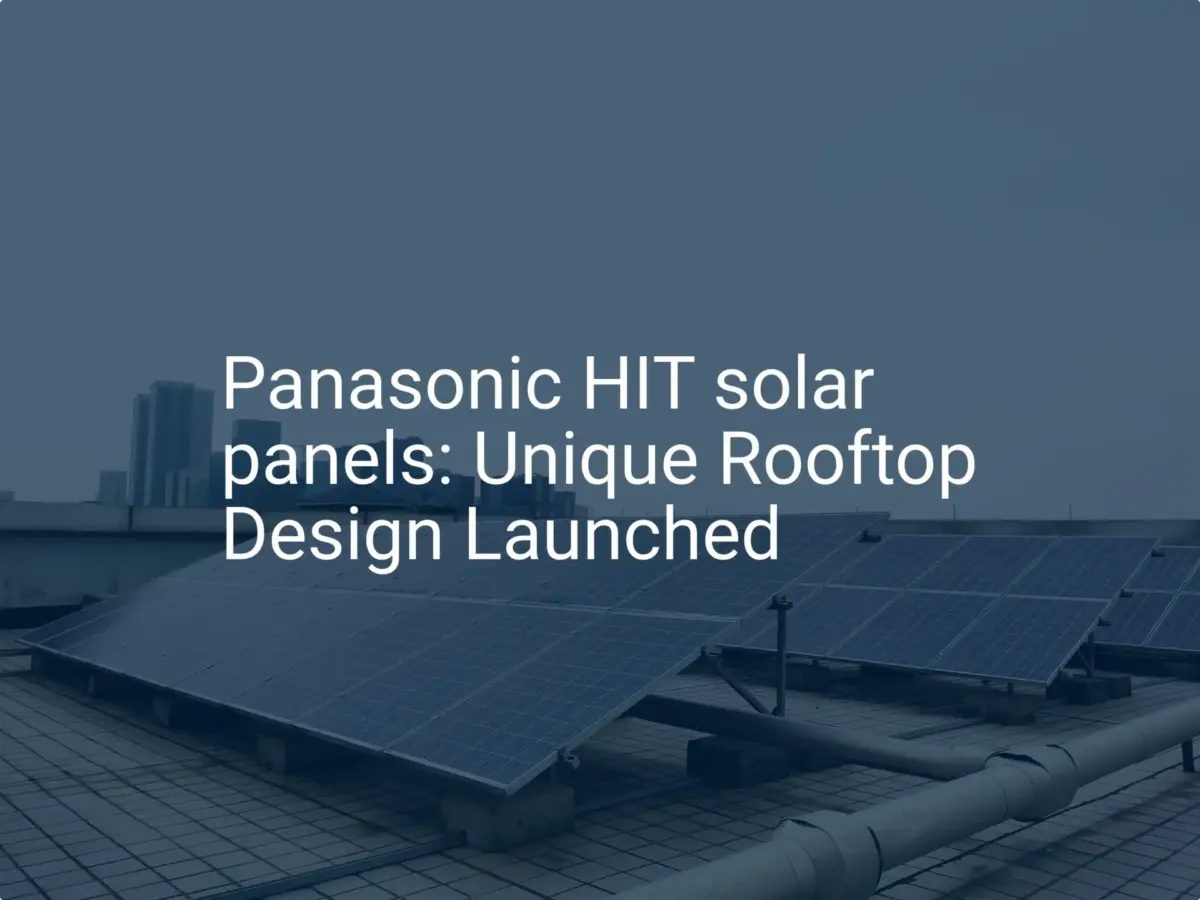 Panasonic HIT solar panels: Unique Rooftop Design Launched